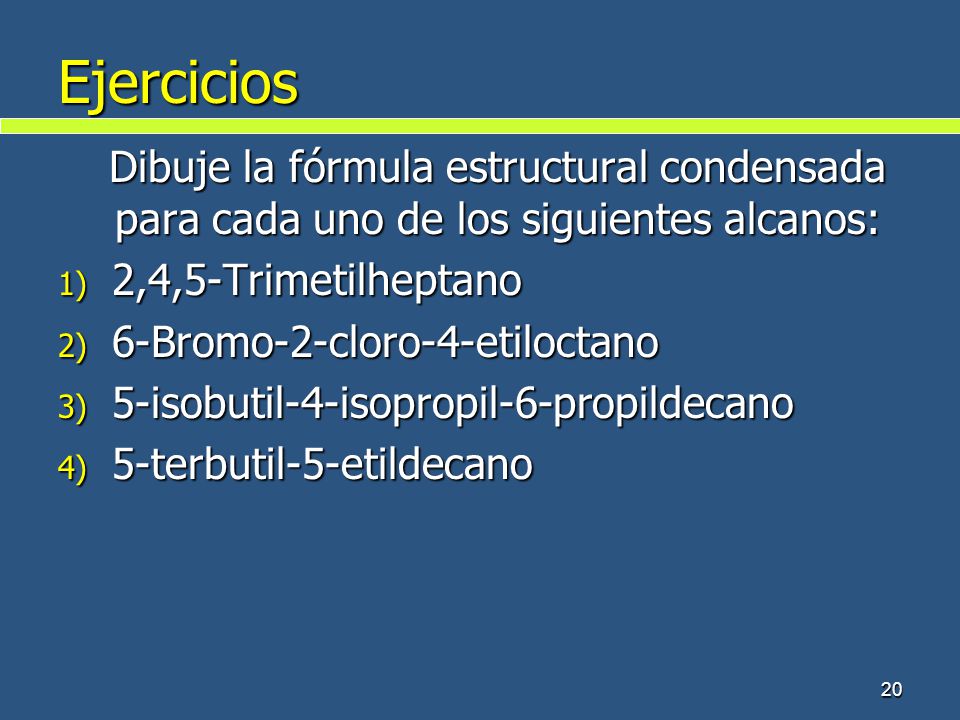 Ejercicios

Dibuje la fórmula estructural condensada para cada uno de los siguientes alcanos:

1) 2,4,5-Trimetilheptano
2) 6-Bromo-2-cloro-4-etiloctano
3) 5-isobutil-4-isopropil-6-propildecano
4) 5-terbutil-5-etildecano

20